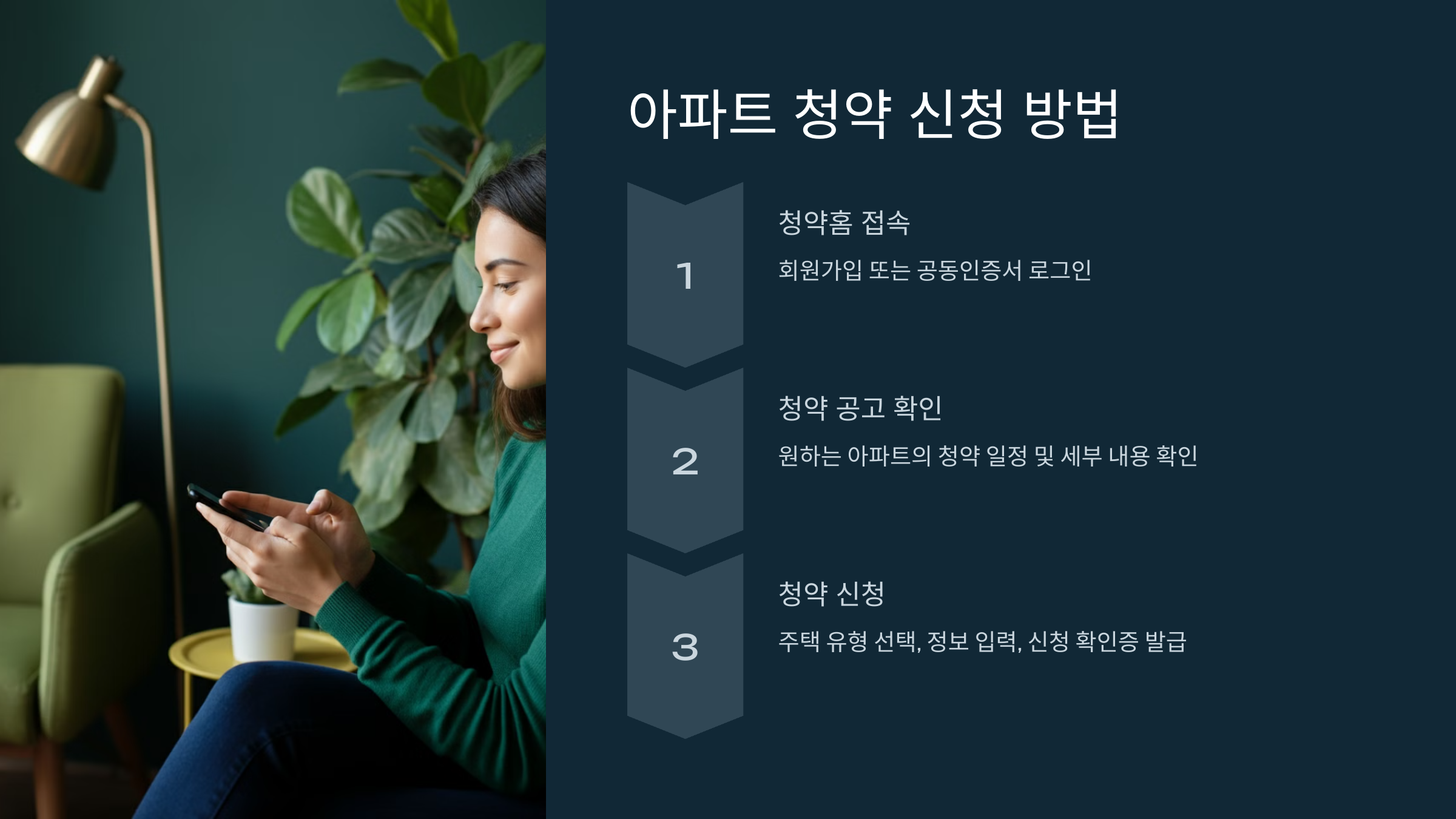 아파트 청약 신청 방법

1

청약홈 접속

회원가입 또는 공동인증서 로그인

2

청약 공고 확인

원하는 아파트의 청약 일정 및 세부 내용 확인

3

청약 신청

주택 유형 선택, 정보 입력, 신청 확인증 발급